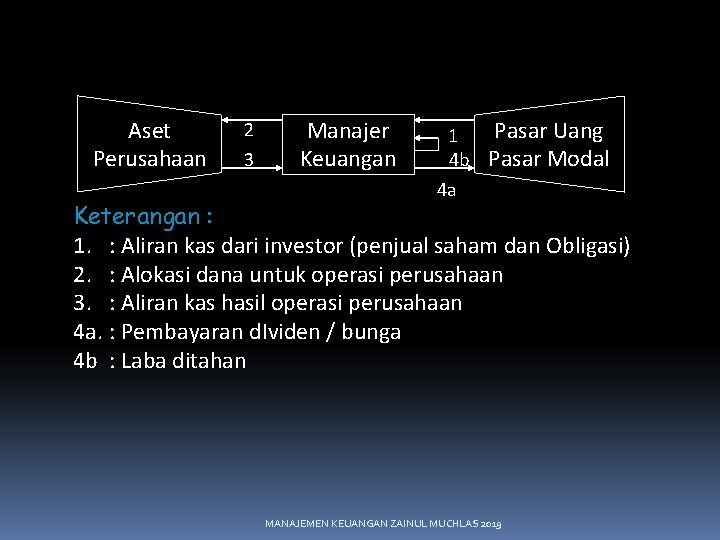 Aset Perusahaan

2

3

Manajer Keuangan

1

4b

4a

Pasar Uang Pasar Modal

Keterangan :
1. : Aliran kas dari investor (penjual saham dan Obligasi)
2. : Alokasi dana untuk operasi perusahaan
3. : Aliran kas hasil operasi perusahaan
4a. : Pembayaran dIviden / bunga
4b : Laba ditahan

MANAJEMEN KEUANGAN ZAINUL MUCHLAS 2019